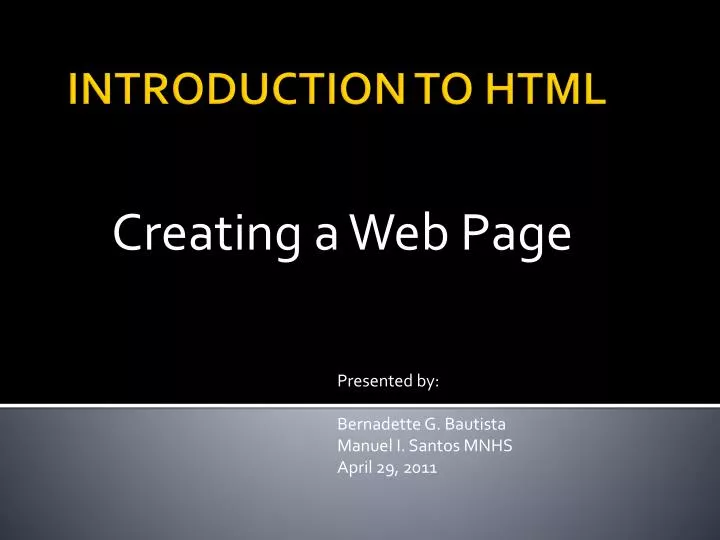 INTRODUCTION TO HTML

Creating a Web Page

Presented by:

Bernadette G. Bautista
Manuel I. Santos MNHS
April 29, 2011